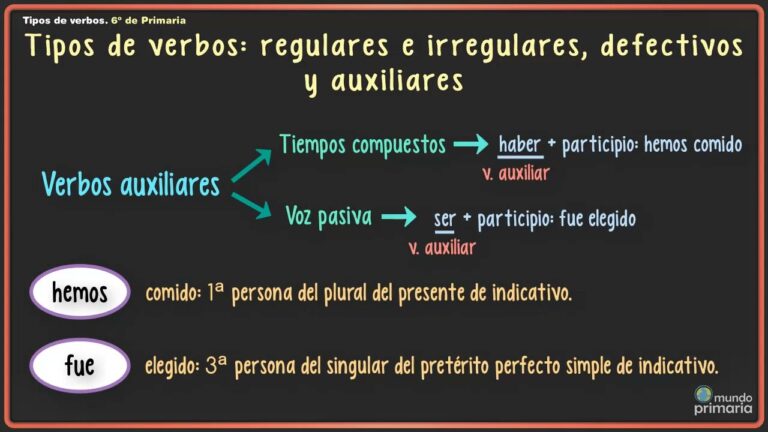 Tipos de verbos. 6º de Primaria

Tipos de verbos: regulares e irregulares, defectivos y auxiliares

Verbos auxiliares

Tiempos compuestos → haber + participio: hemos comido
v. auxiliar

Voz pasiva → ser + participio: fue elegido
v. auxiliar

hemos comido: 1ª persona del plural del presente de indicativo.

fue elegido: 3ª persona del singular del pretérito perfecto simple de indicativo.

mundo primaria